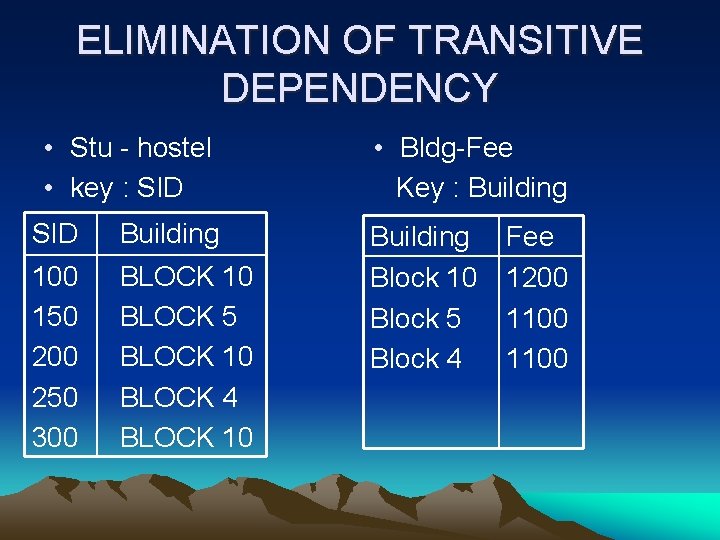 ELIMINATION OF TRANSITIVE DEPENDENCY

• Stu - hostel
• key : SID

| SID | Building |
|---|---|
| 100 | BLOCK 10 |
| 150 | BLOCK 5 |
| 200 | BLOCK 10 |
| 250 | BLOCK 4 |
| 300 | BLOCK 10 |

• Bldg-Fee
Key : Building

| Building | Fee |
|---|---|
| Block 10 | 1200 |
| Block 5 | 1100 |
| Block 4 | 1100 |